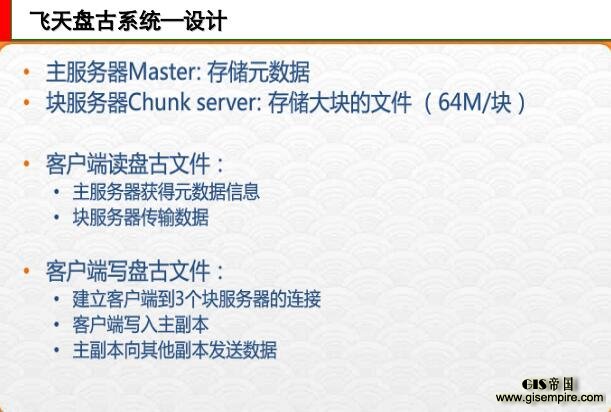 飞天盘古系统—设计

• 主服务器Master: 存储元数据
• 块服务器Chunk server: 存储大块的文件（64M/块）

• 客户端读盘古文件：
  • 主服务器获得元数据信息
  • 块服务器传输数据

• 客户端写盘古文件：
  • 建立客户端到3个块服务器的连接
  • 客户端写入主副本
  • 主副本向其他副本发送数据

GIS帝国
www.gisempire.com